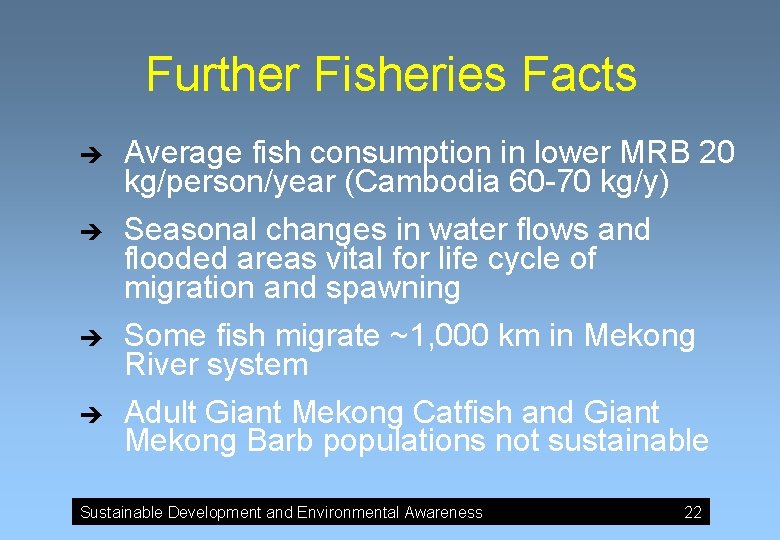 Further Fisheries Facts

➔ Average fish consumption in lower MRB 20 kg/person/year (Cambodia 60-70 kg/y)

➔ Seasonal changes in water flows and flooded areas vital for life cycle of migration and spawning

➔ Some fish migrate ~1,000 km in Mekong River system

➔ Adult Giant Mekong Catfish and Giant Mekong Barb populations not sustainable

Sustainable Development and Environmental Awareness 22